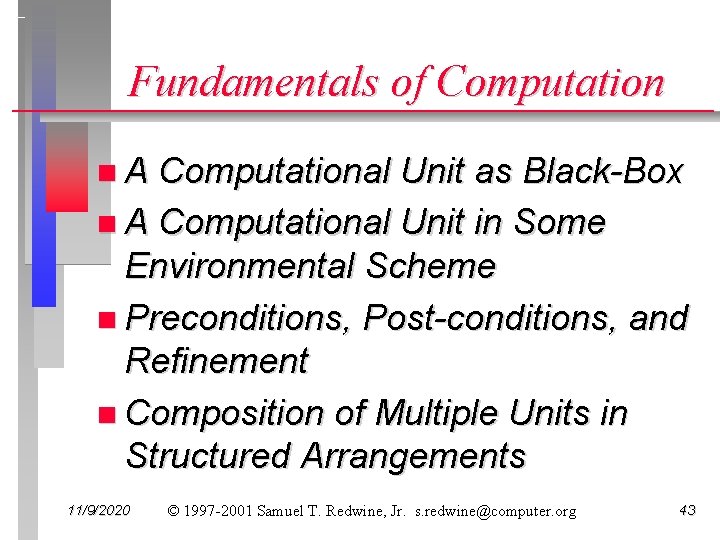 Fundamentals of Computation

- A Computational Unit as Black-Box
- A Computational Unit in Some Environmental Scheme
- Preconditions, Post-conditions, and Refinement
- Composition of Multiple Units in Structured Arrangements

11/9/2020 © 1997-2001 Samuel T. Redwine, Jr. s.redwine@computer.org 43